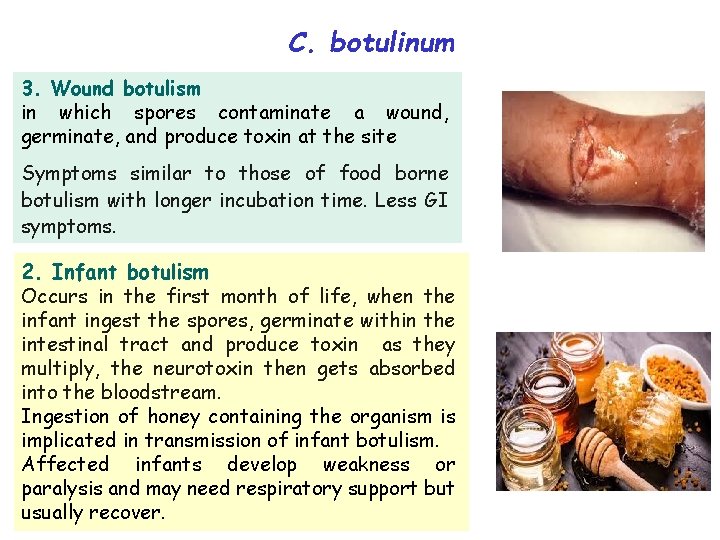 C. botulinum

3. Wound botulism
in which spores contaminate a wound, germinate, and produce toxin at the site

Symptoms similar to those of food borne botulism with longer incubation time. Less GI symptoms.

2. Infant botulism
Occurs in the first month of life, when the infant ingest the spores, germinate within the intestinal tract and produce toxin as they multiply, the neurotoxin then gets absorbed into the bloodstream.
Ingestion of honey containing the organism is implicated in transmission of infant botulism.
Affected infants develop weakness or paralysis and may need respiratory support but usually recover.